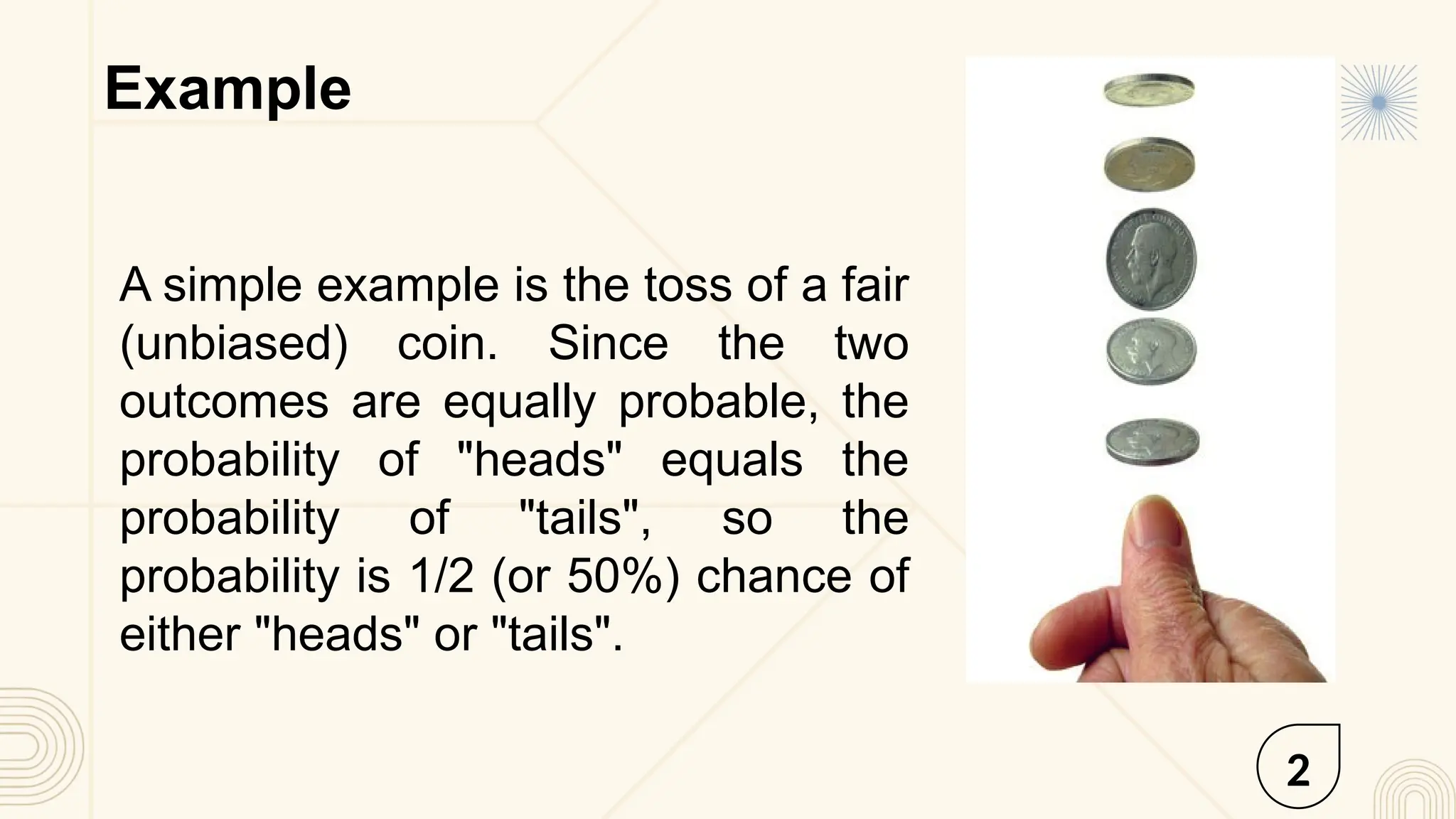 Example

A simple example is the toss of a fair (unbiased) coin. Since the two outcomes are equally probable, the probability of "heads" equals the probability of "tails", so the probability is 1/2 (or 50%) chance of either "heads" or "tails".

2